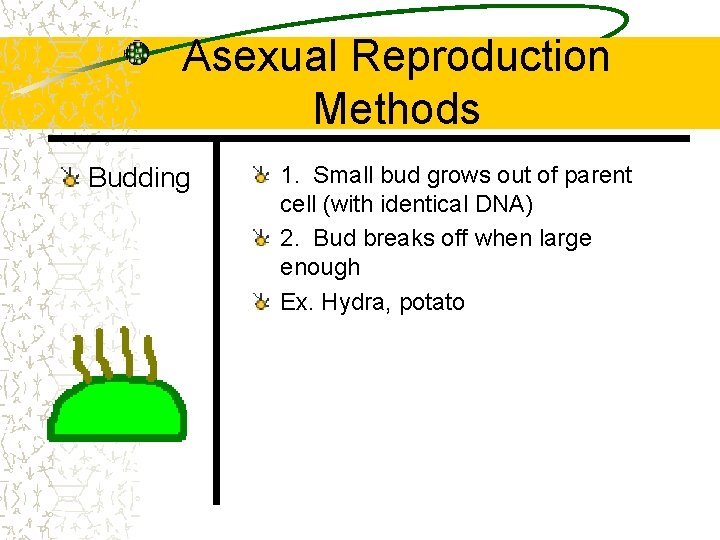 Asexual Reproduction Methods

Budding

1. Small bud grows out of parent cell (with identical DNA)

2. Bud breaks off when large enough

Ex. Hydra, potato